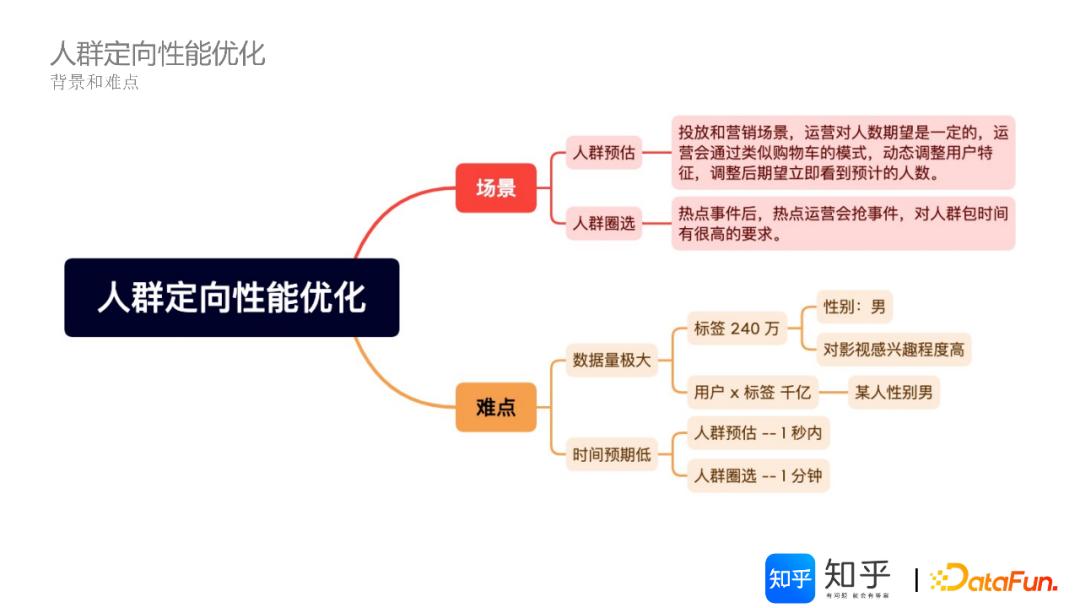 人群定向性能优化
背景和难点

人群定向性能优化

场景

人群预估

投放和营销场景，运营对人数期望是一定的，运营会通过类似购物车的模式，动态调整用户特征，调整后期望立即看到预计的人数。

人群圈选

热点事件后，热点运营会抢事件，对人群包时间有很高的要求。

难点

数据量极大

标签 240 万

性别：男

对影视感兴趣程度高

用户 x 标签 千亿

某人性别男

时间预期低

人群预估 -- 1 秒内

人群圈选 -- 1 分钟

知乎 知乎 有问题 就会有答案 | DataFun.